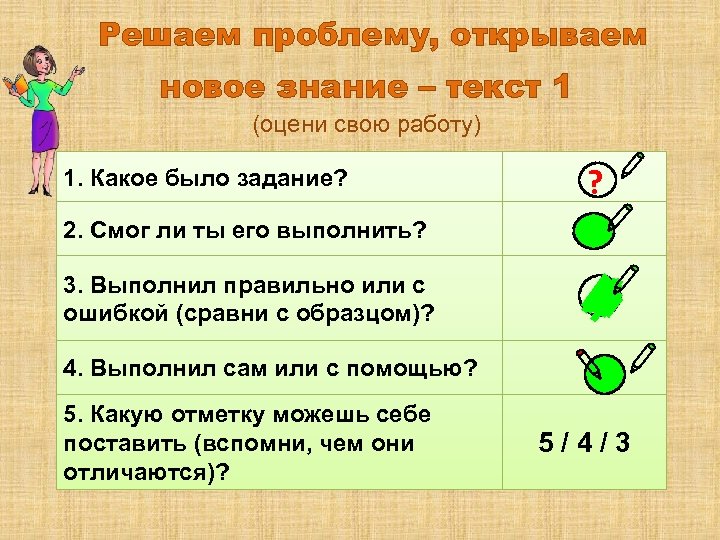 Решаем проблему, открываем новое знание – текст 1

(оцени свою работу)

| | |
|---|---|
| 1. Какое было задание? | ? |
| 2. Смог ли ты его выполнить? | |
| 3. Выполнил правильно или с ошибкой (сравни с образцом)? | |
| 4. Выполнил сам или с помощью? | |
| 5. Какую отметку можешь себе поставить (вспомни, чем они отличаются)? | 5 / 4 / 3 |